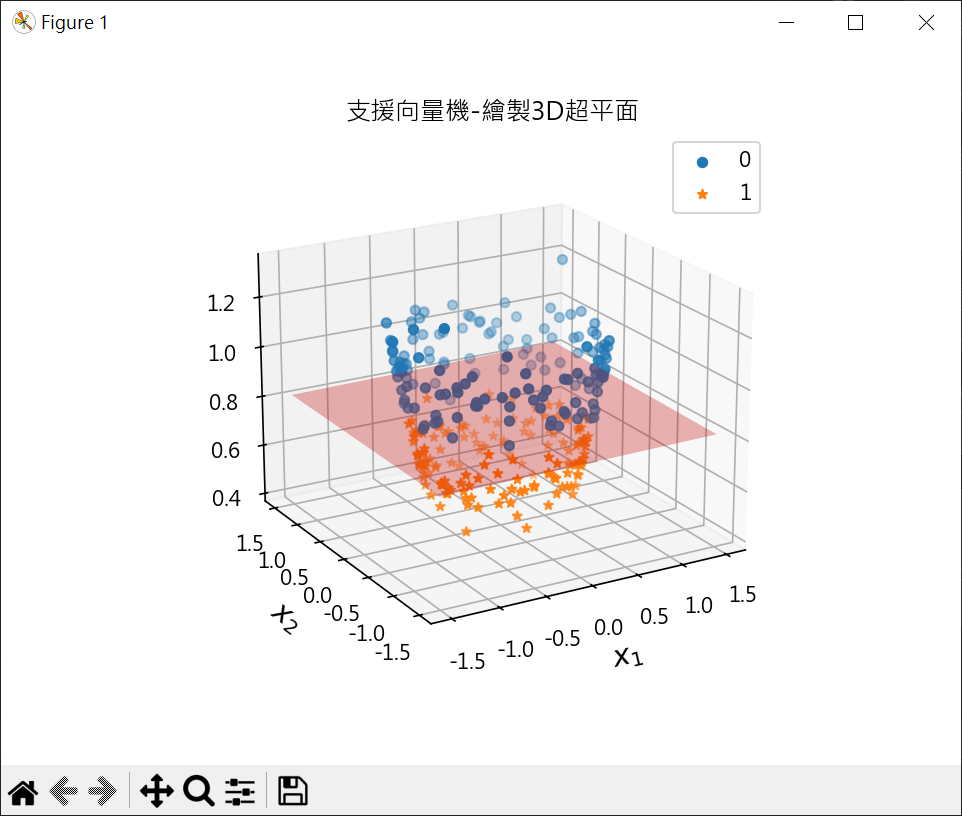 Figure 1

支援向量機-繪製3D超平面

0
1

1.2
1.0
0.8
0.6
0.4

1.5
1.0
0.5
0.0
-0.5
-1.0
-1.5
$x_2$

-1.5 -1.0 -0.5 0.0 0.5 1.0 1.5
$x_1$